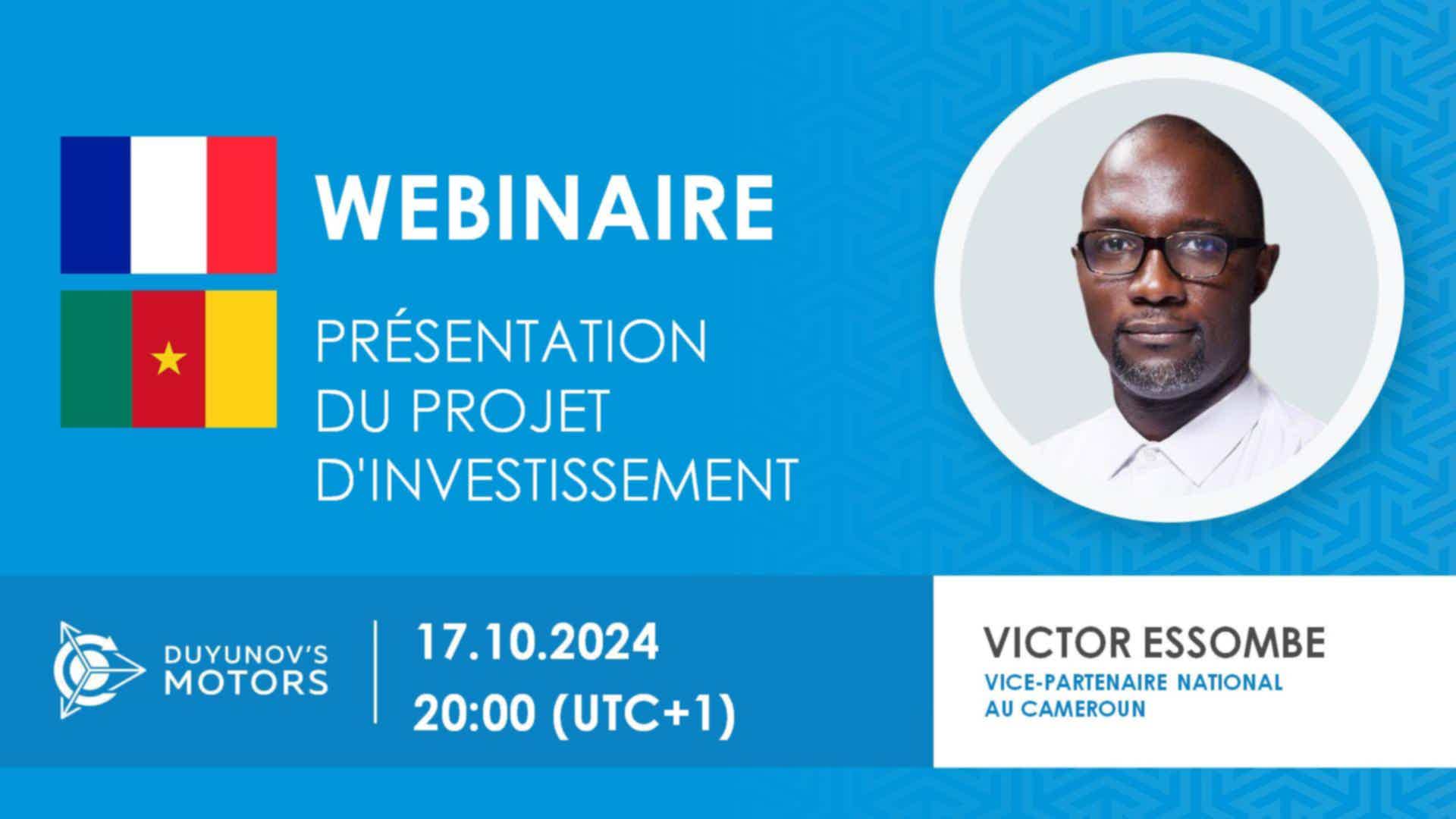 WEBINAIRE

PRÉSENTATION DU PROJET D'INVESTISSEMENT

DUYUNOV'S MOTORS

17.10.2024
20:00 (UTC+1)

VICTOR ESSOMBE
VICE-PARTENAIRE NATIONAL AU CAMEROUN